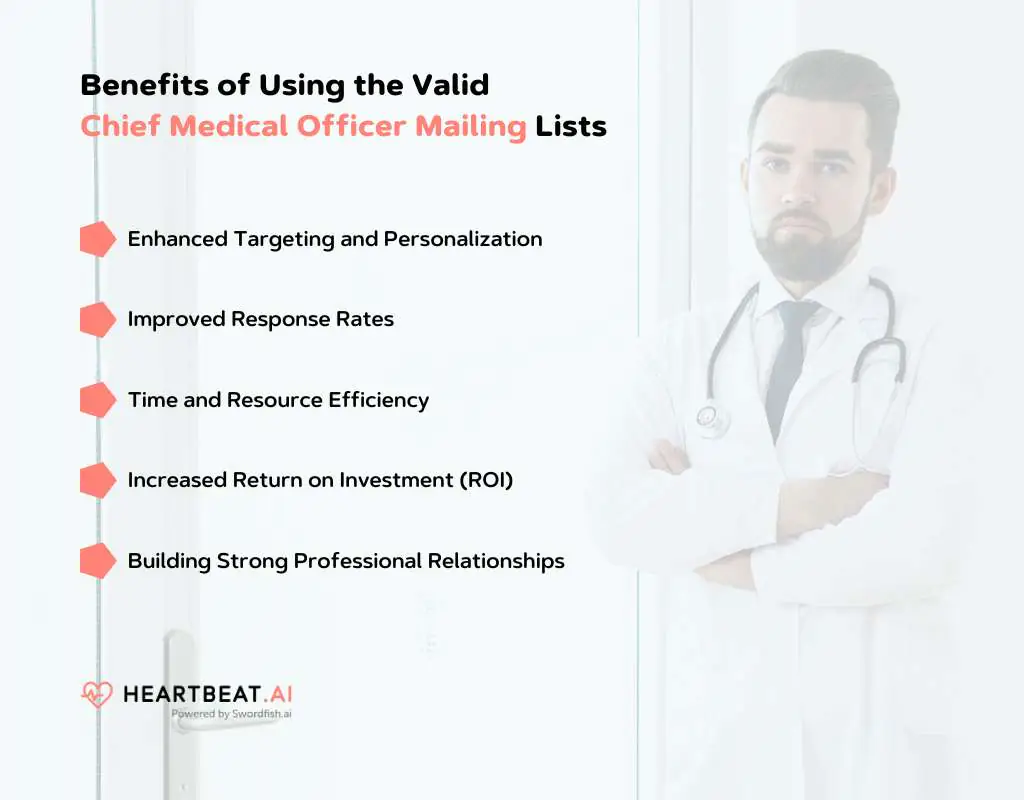 Benefits of Using the Valid Chief Medical Officer Mailing Lists

Enhanced Targeting and Personalization

Improved Response Rates

Time and Resource Efficiency

Increased Return on Investment (ROI)

Building Strong Professional Relationships

HEARTBEAT.AI
Powered by Swordfish.ai